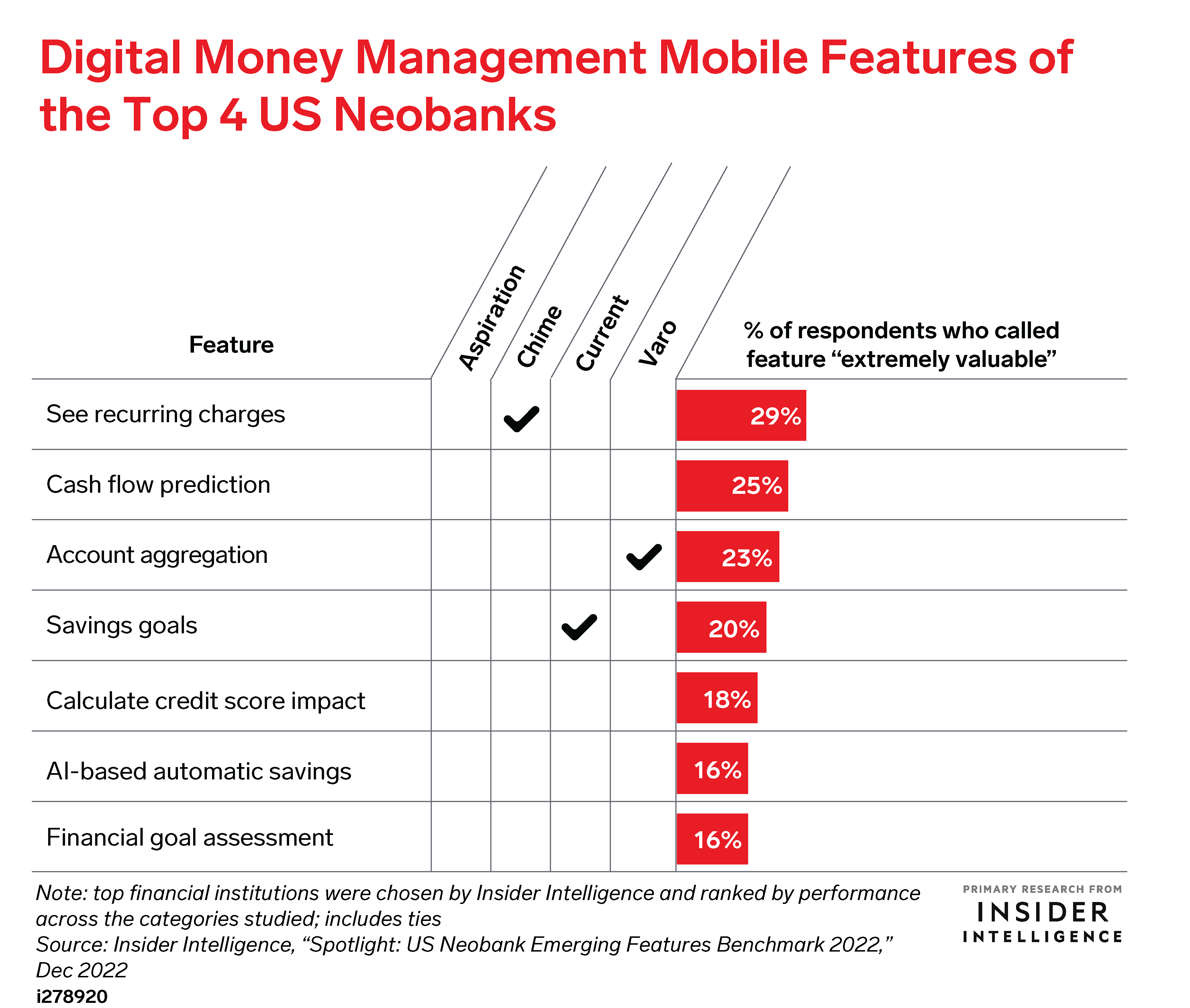 Digital Money Management Mobile Features of the Top 4 US Neobanks

| Feature | Aspiration | Chime | Current | Varo | % of respondents who called feature “extremely valuable” |
|---|---|---|---|---|---|
| See recurring charges | | ✓ | | | 29% |
| Cash flow prediction | | | | | 25% |
| Account aggregation | | | | ✓ | 23% |
| Savings goals | | | ✓ | | 20% |
| Calculate credit score impact | | | | | 18% |
| AI-based automatic savings | | | | | 16% |
| Financial goal assessment | | | | | 16% |

Note: top financial institutions were chosen by Insider Intelligence and ranked by performance across the categories studied; includes ties
Source: Insider Intelligence, “Spotlight: US Neobank Emerging Features Benchmark 2022,” Dec 2022
i278920

PRIMARY RESEARCH FROM
INSIDER
INTELLIGENCE